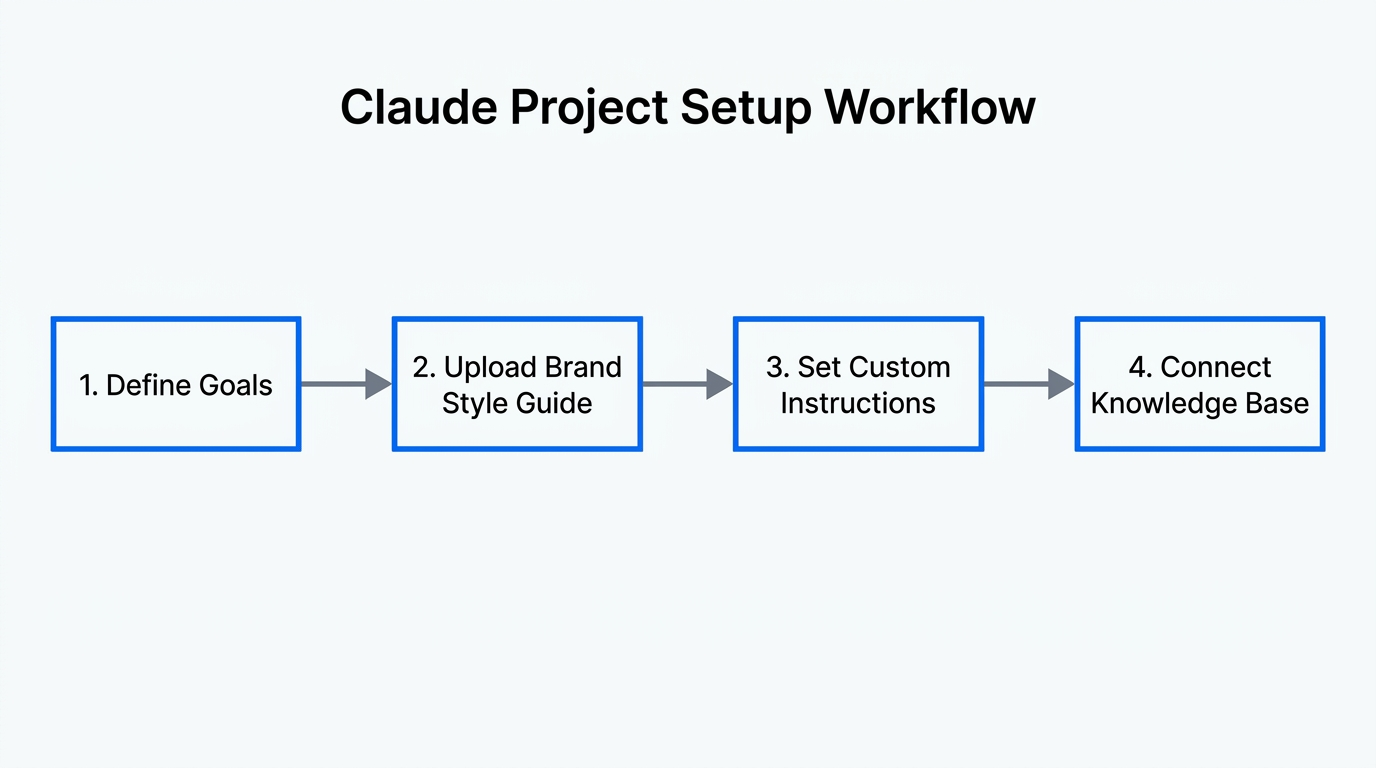 Claude Project Setup Workflow

1. Define Goals

2. Upload Brand Style Guide

3. Set Custom Instructions

4. Connect Knowledge Base